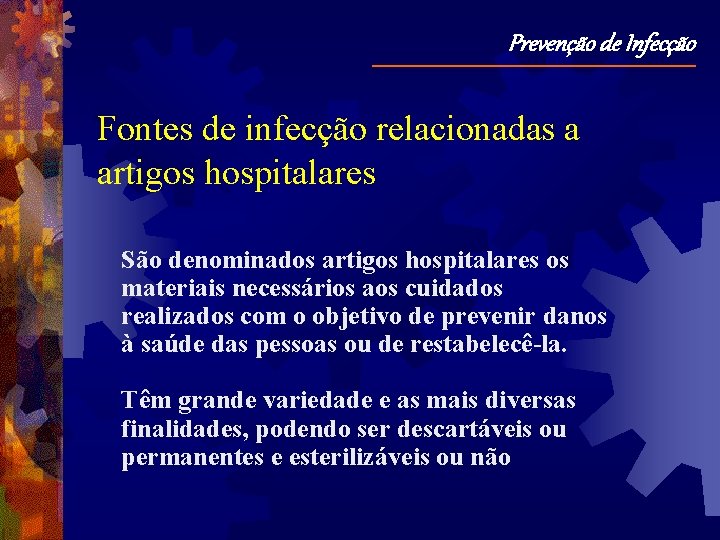 Prevenção de Infecção

Fontes de infecção relacionadas a artigos hospitalares

São denominados artigos hospitalares os materiais necessários aos cuidados realizados com o objetivo de prevenir danos à saúde das pessoas ou de restabelecê-la.

Têm grande variedade e as mais diversas finalidades, podendo ser descartáveis ou permanentes e esterilizáveis ou não